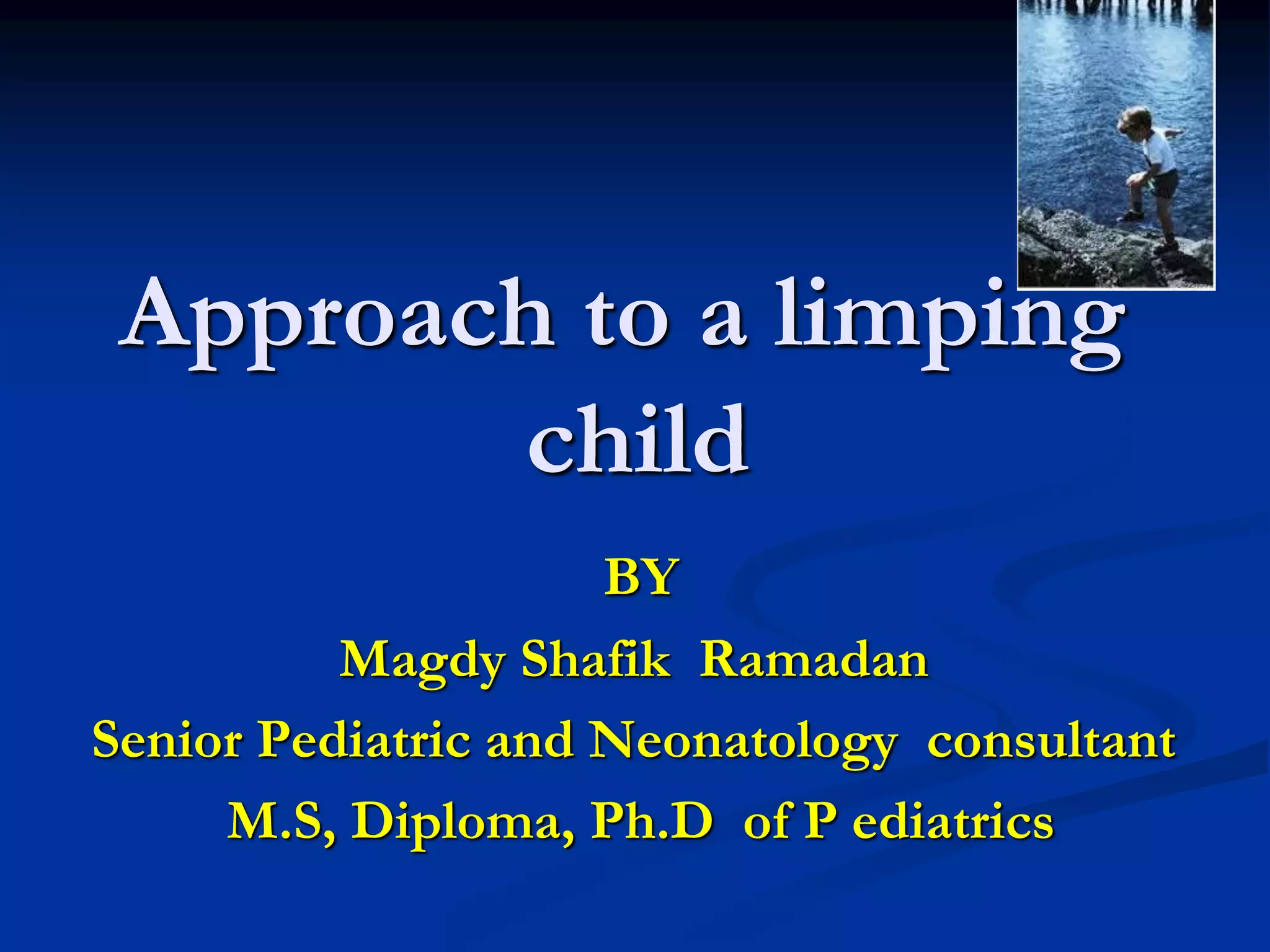 Approach to a limping child

BY

Magdy Shafik Ramadan

Senior Pediatric and Neonatology consultant

M.S, Diploma, Ph.D of P ediatrics